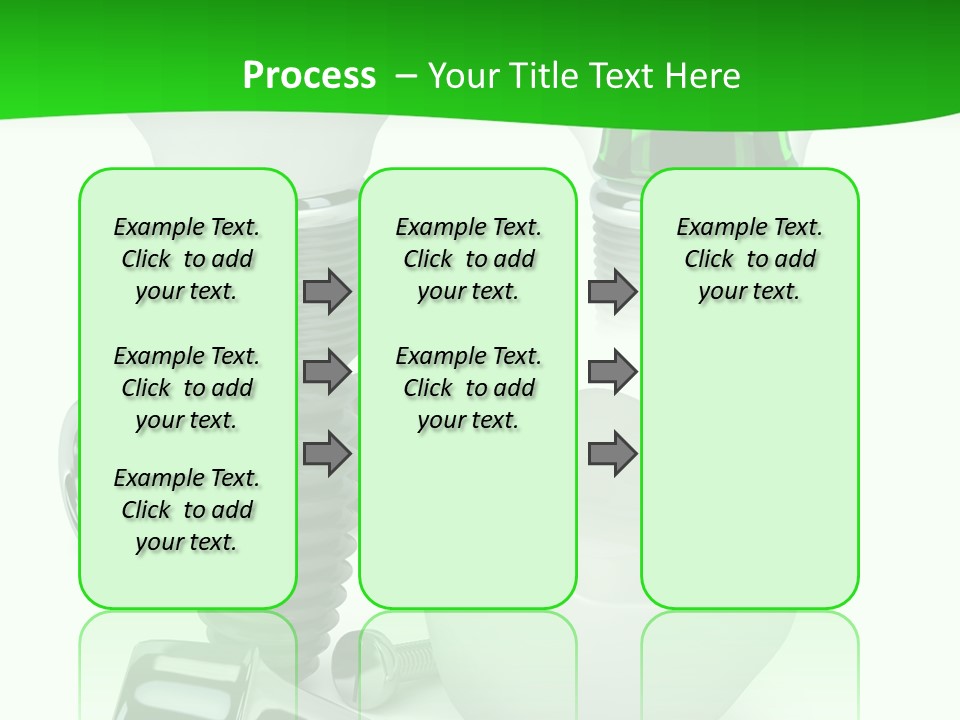 Process – Your Title Text Here

Example Text. Click to add your text.

Example Text. Click to add your text.

Example Text. Click to add your text.

Example Text. Click to add your text.

Example Text. Click to add your text.

Example Text. Click to add your text.